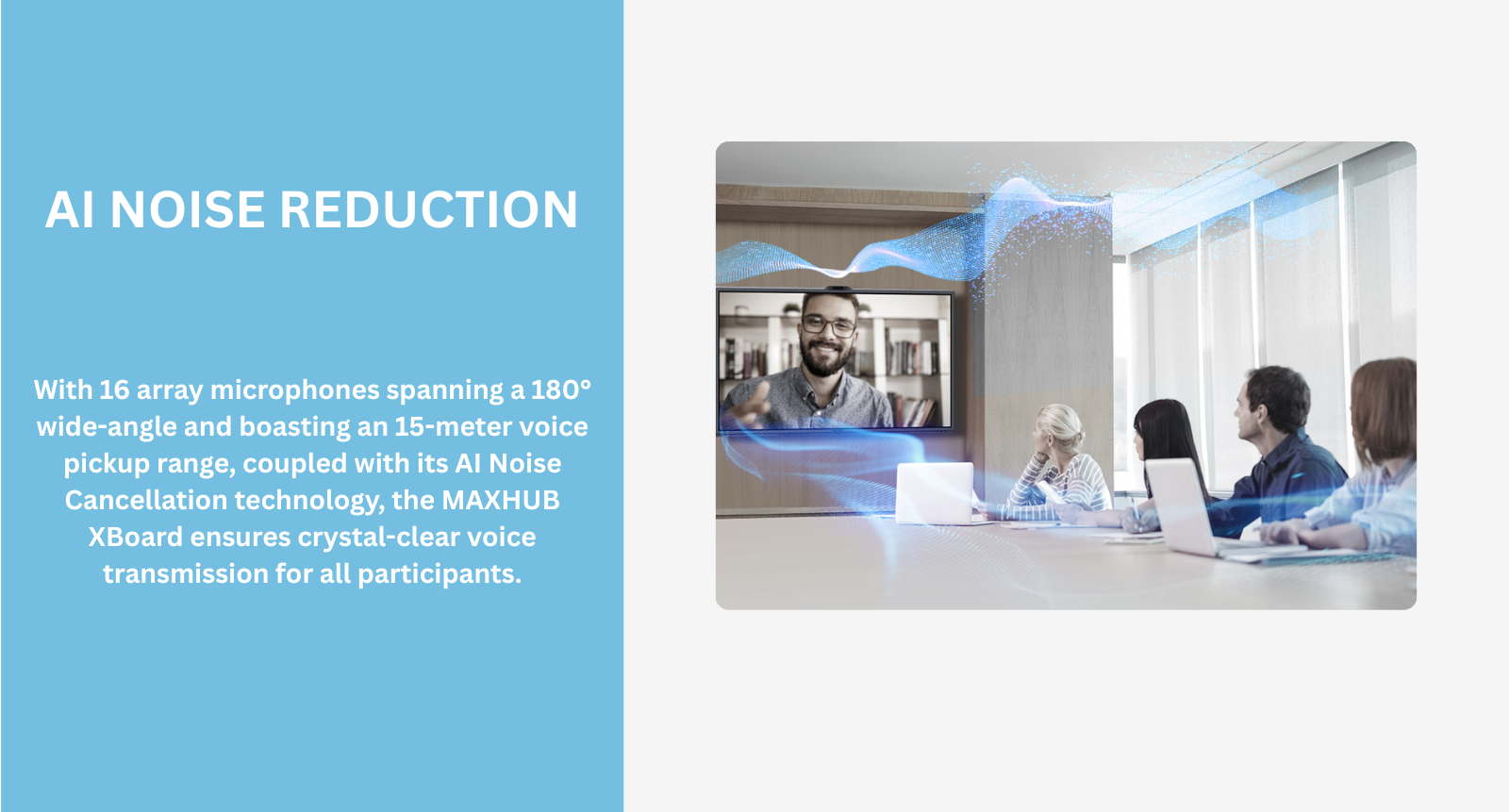 AI NOISE REDUCTION

With 16 array microphones spanning a 180° wide-angle and boasting an 15-meter voice pickup range, coupled with its AI Noise Cancellation technology, the MAXHUB XBoard ensures crystal-clear voice transmission for all participants.